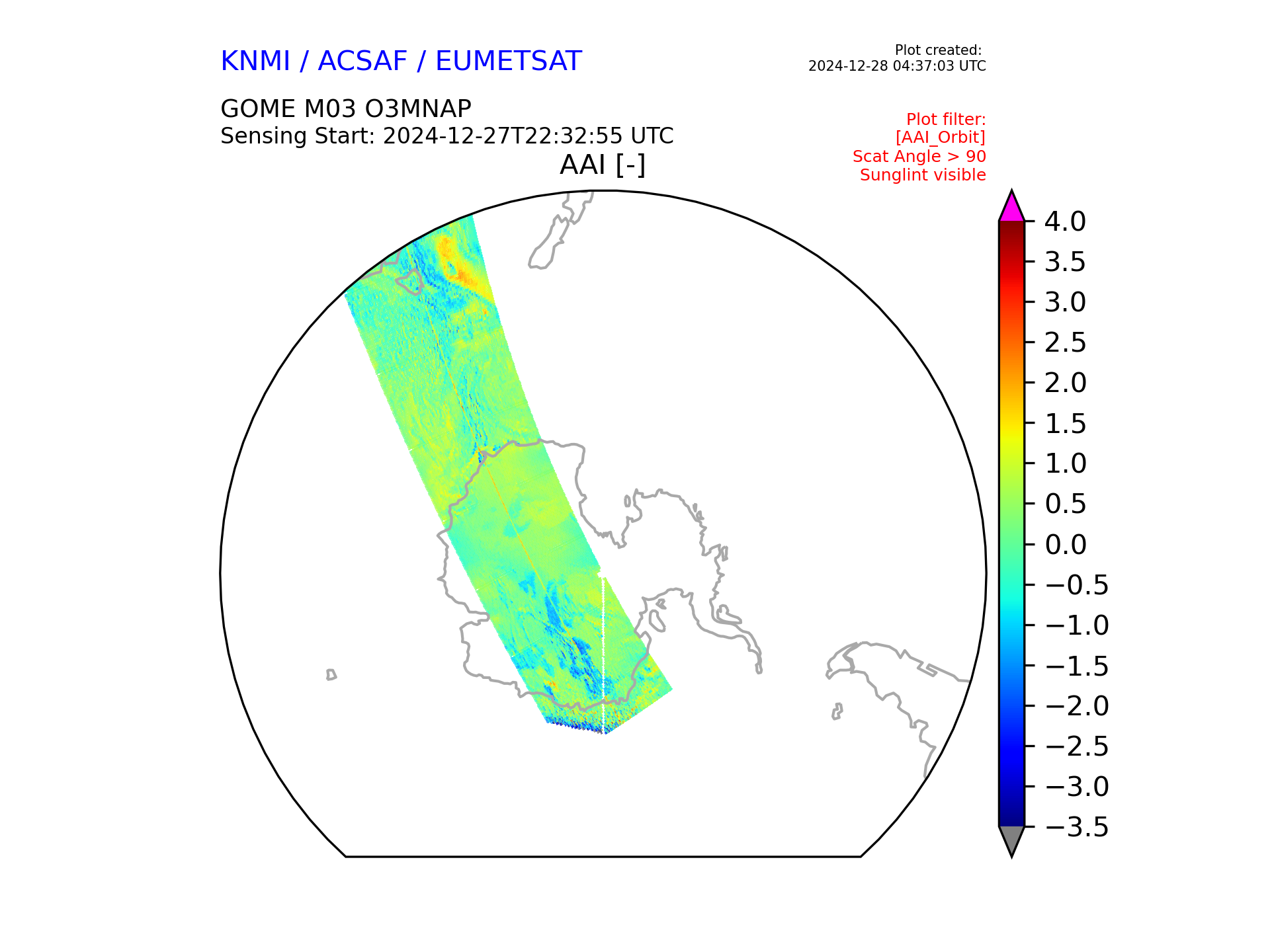 KNMI / ACSAF / EUMETSAT

Plot created:
2024-12-28 04:37:03 UTC

GOME M03 O3MNAP
Sensing Start: 2024-12-27T22:32:55 UTC

Plot filter:
[AAI_Orbit]
Scat Angle > 90
Sunglint visible

AAI [-]

4.0
3.5
3.0
2.5
2.0
1.5
1.0
0.5
0.0
−0.5
−1.0
−1.5
−2.0
−2.5
−3.0
−3.5